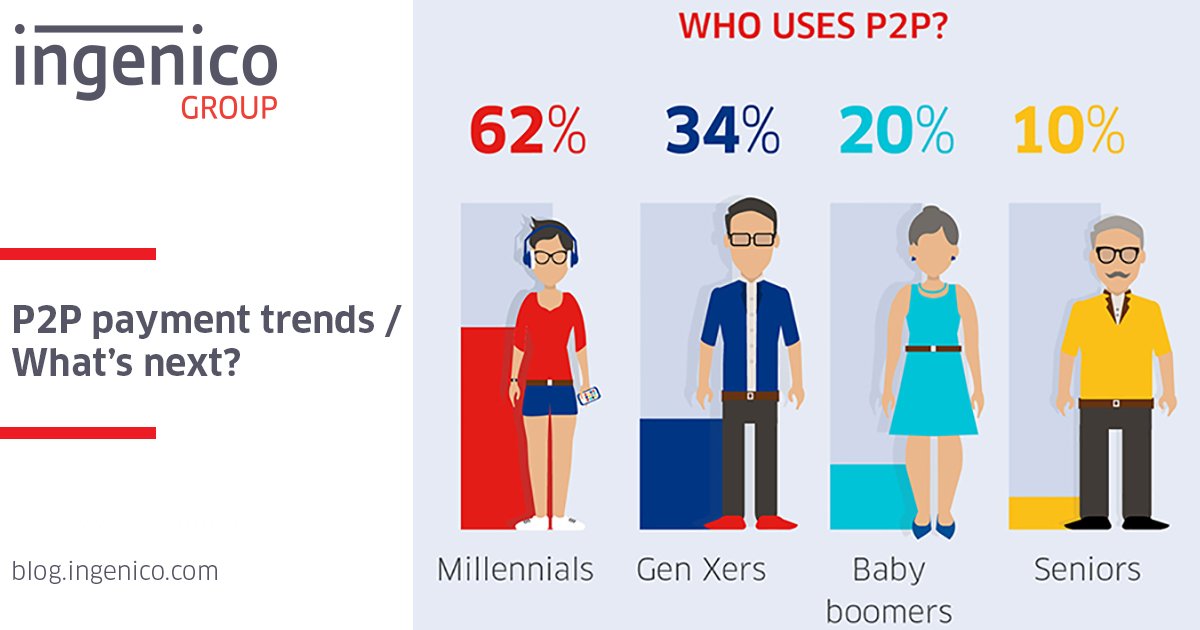 ingenico
GROUP

P2P payment trends / What's next?

blog.ingenico.com

WHO USES P2P?

62%
34%
20%
10%

Millennials
Gen Xers
Baby boomers
Seniors